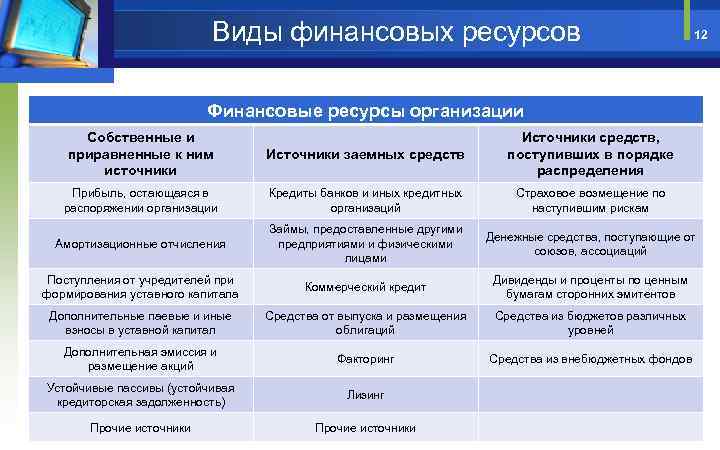 Виды финансовых ресурсов

12

Финансовые ресурсы организации

| Собственные и приравненные к ним источники | Источники заемных средств | Источники средств, поступивших в порядке распределения |
|---|---|---|
| Прибыль, остающаяся в распоряжении организации | Кредиты банков и иных кредитных организаций | Страховое возмещение по наступившим рискам |
| Амортизационные отчисления | Займы, предоставленные другими предприятиями и физическими лицами | Денежные средства, поступающие от союзов, ассоциаций |
| Поступления от учредителей при формирования уставного капитала | Коммерческий кредит | Дивиденды и проценты по ценным бумагам сторонних эмитентов |
| Дополнительные паевые и иные взносы в уставной капитал | Средства от выпуска и размещения облигаций | Средства из бюджетов различных уровней |
| Дополнительная эмиссия и размещение акций | Факторинг | Средства из внебюджетных фондов |
| Устойчивые пассивы (устойчивая кредиторская задолженность) | Лизинг | |
| Прочие источники | Прочие источники | |